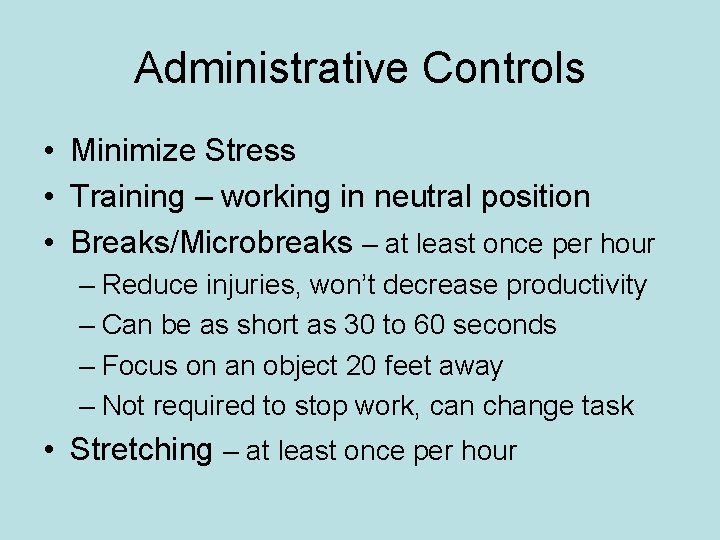 Administrative Controls

• Minimize Stress
• Training – working in neutral position
• Breaks/Microbreaks – at least once per hour
– Reduce injuries, won't decrease productivity
– Can be as short as 30 to 60 seconds
– Focus on an object 20 feet away
– Not required to stop work, can change task
• Stretching – at least once per hour